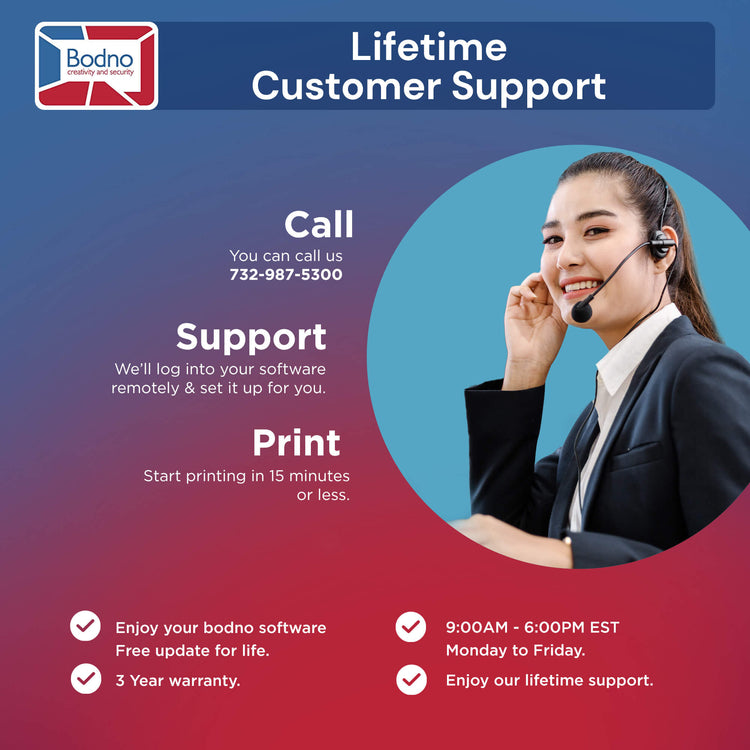 Bodno
creativity and security

Lifetime Customer Support

Call
You can call us
732-987-5300

Support
We'll log into your software remotely & set it up for you.

Print
Start printing in 15 minutes or less.

Enjoy your bodno software Free update for life.

3 Year warranty.

9:00AM - 6:00PM EST Monday to Friday.

Enjoy our lifetime support.